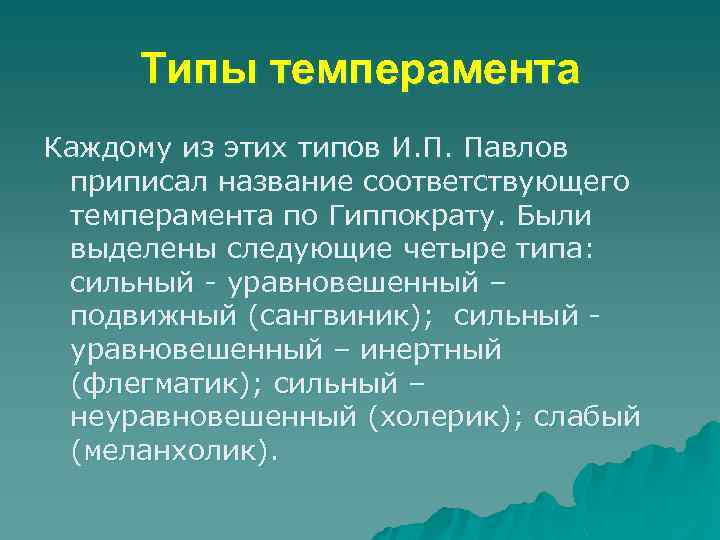 Типы темперамента

Каждому из этих типов И.П. Павлов приписал название соответствующего темперамента по Гиппократу. Были выделены следующие четыре типа: сильный - уравновешенный – подвижный (сангвиник); сильный - уравновешенный – инертный (флегматик); сильный – неуравновешенный (холерик); слабый (меланхолик).